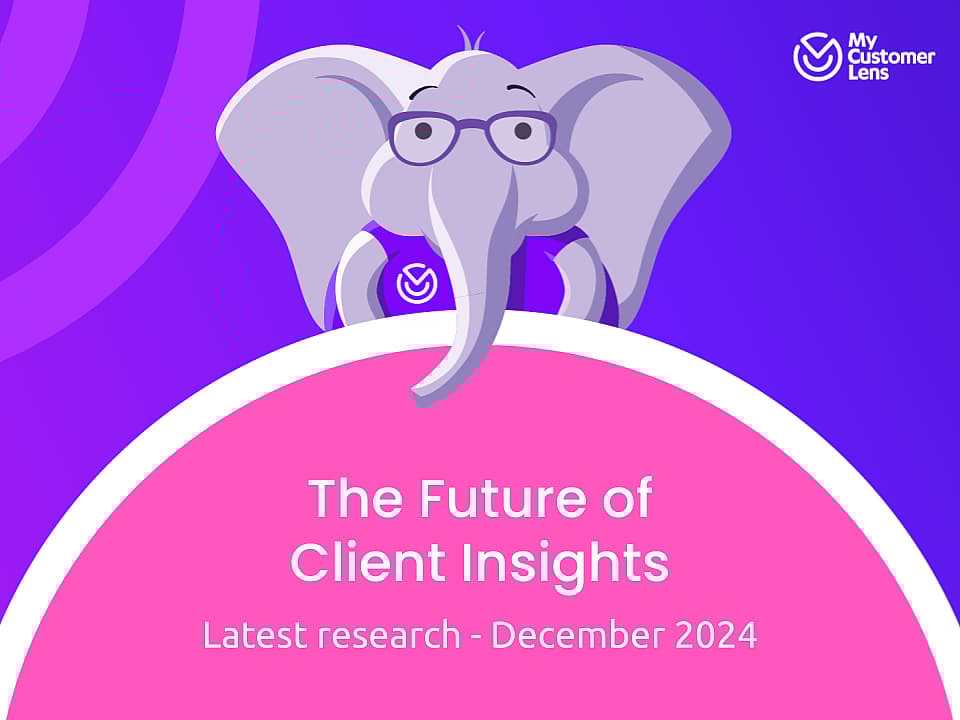 My Customer Lens

The Future of Client Insights

Latest research - December 2024